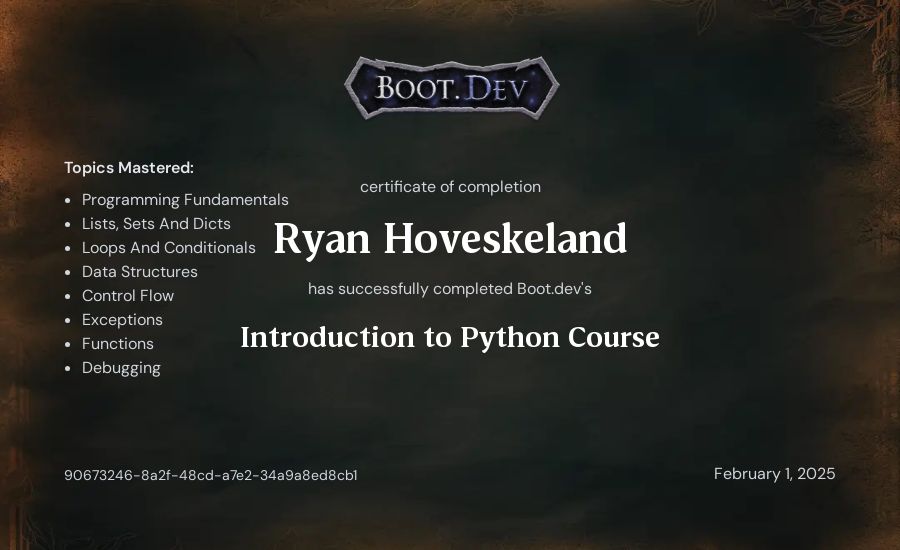 BOOT.DEV

Topics Mastered:
- Programming Fundamentals
- Lists, Sets And Dicts
- Loops And Conditionals
- Data Structures
- Control Flow
- Exceptions
- Functions
- Debugging

certificate of completion

Ryan Hoveskeland

has successfully completed Boot.dev's

Introduction to Python Course

90673246-8a2f-48cd-a7e2-34a9a8ed8cb1

February 1, 2025